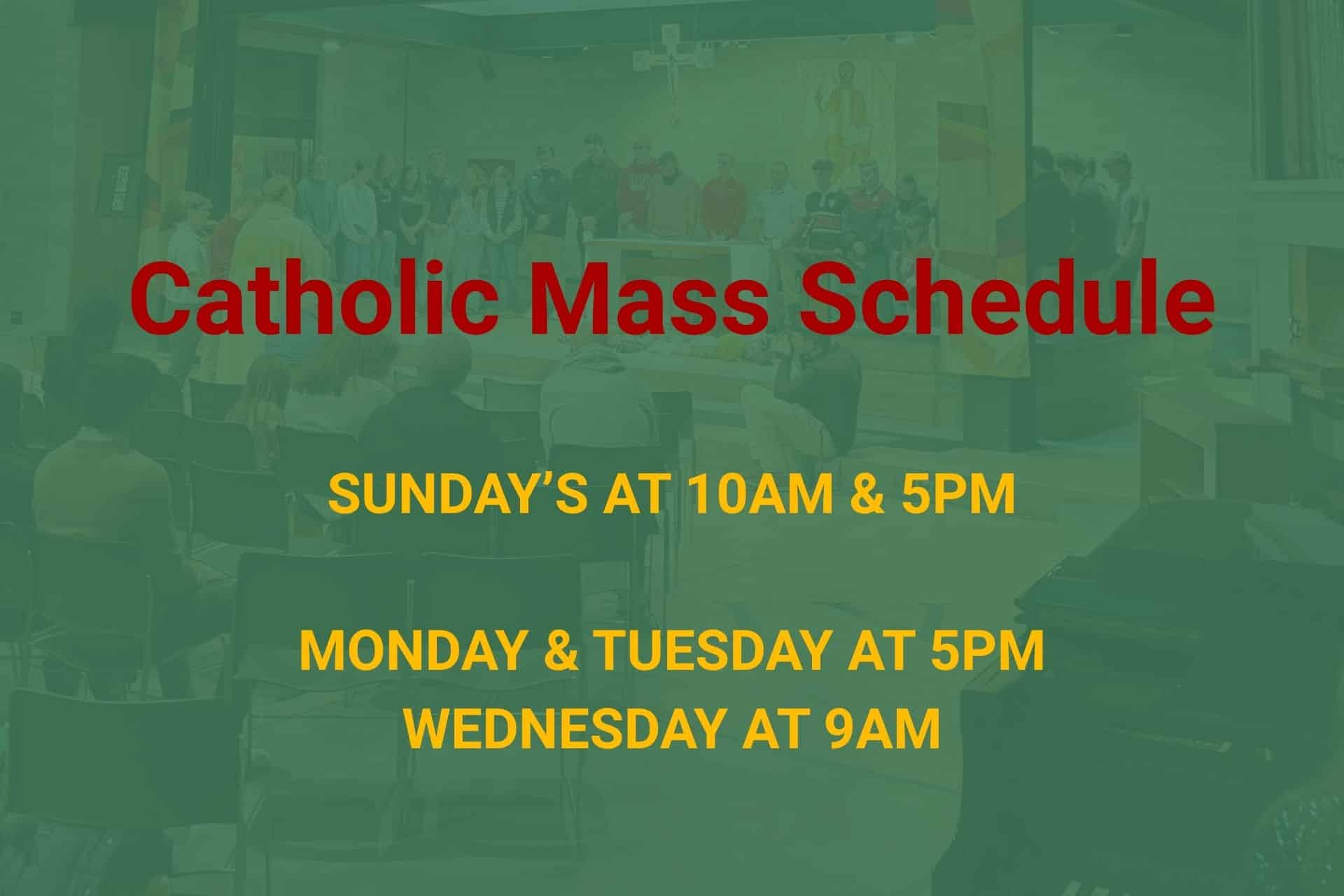 Catholic Mass Schedule

SUNDAY’S AT 10AM & 5PM

MONDAY & TUESDAY AT 5PM
WEDNESDAY AT 9AM